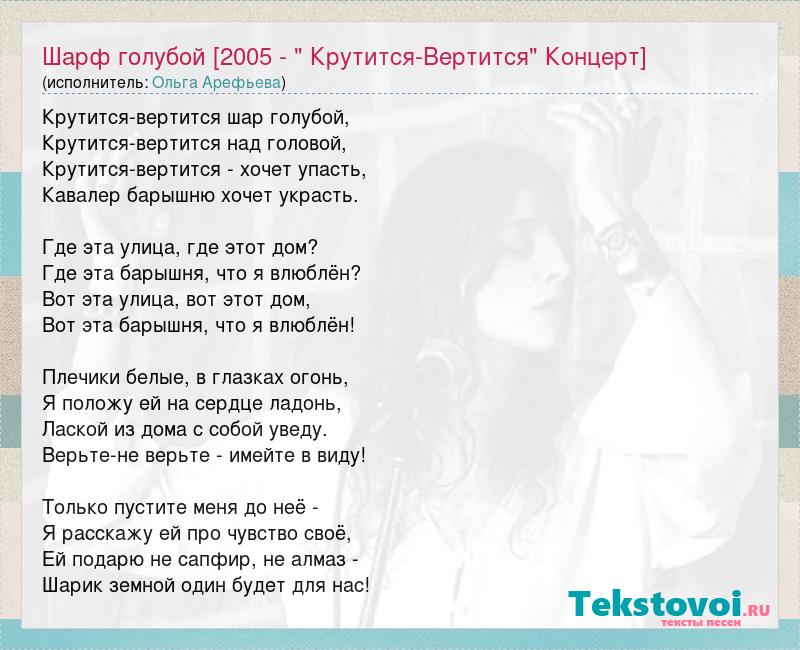 Шарф голубой [2005 - " Крутится-Вертится" Концерт]
(исполнитель: Ольга Арефьева)

Крутится-вертится шар голубой,
Крутится-вертится над головой,
Крутится-вертится - хочет упасть,
Кавалер барышню хочет украсть.

Где эта улица, где этот дом?
Где эта барышня, что я влюблён?
Вот эта улица, вот этот дом,
Вот эта барышня, что я влюблён!

Плечики белые, в глазках огонь,
Я положу ей на сердце ладонь,
Лаской из дома с собой уведу.
Верьте-не верьте - имейте в виду!

Только пустите меня до неё -
Я расскажу ей про чувство своё,
Ей подарю не сапфир, не алмаз -
Шарик земной один будет для нас!

Tekstovoi.RU
тексты песен